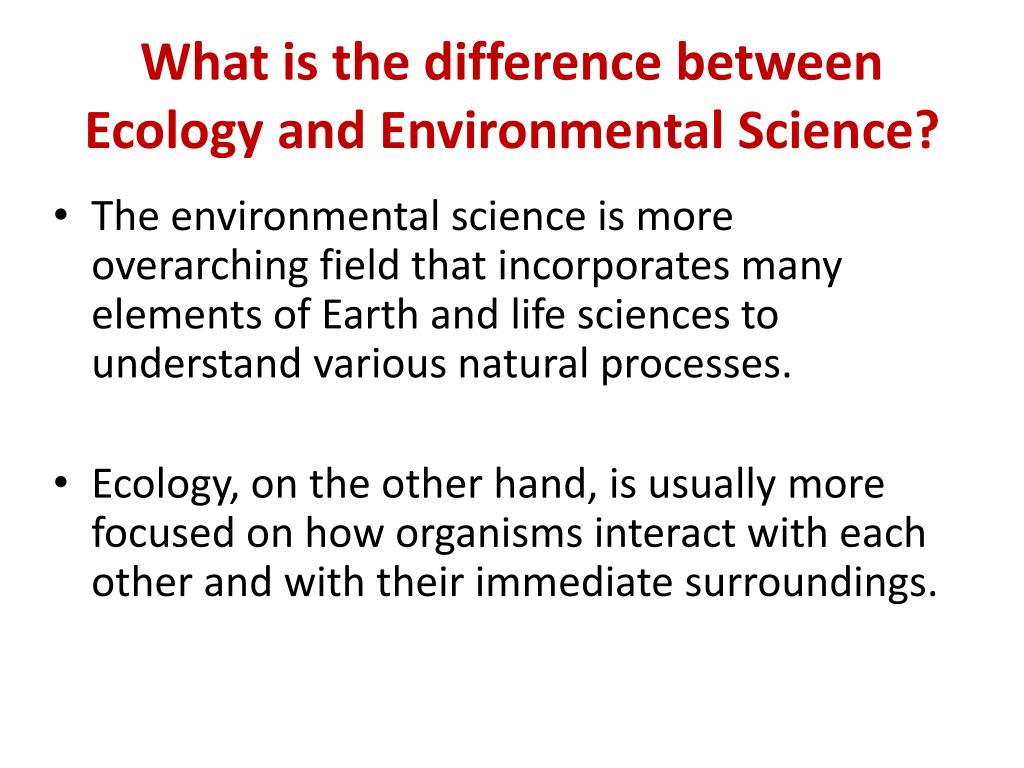 What is the difference between Ecology and Environmental Science?

• The environmental science is more overarching field that incorporates many elements of Earth and life sciences to understand various natural processes.

• Ecology, on the other hand, is usually more focused on how organisms interact with each other and with their immediate surroundings.